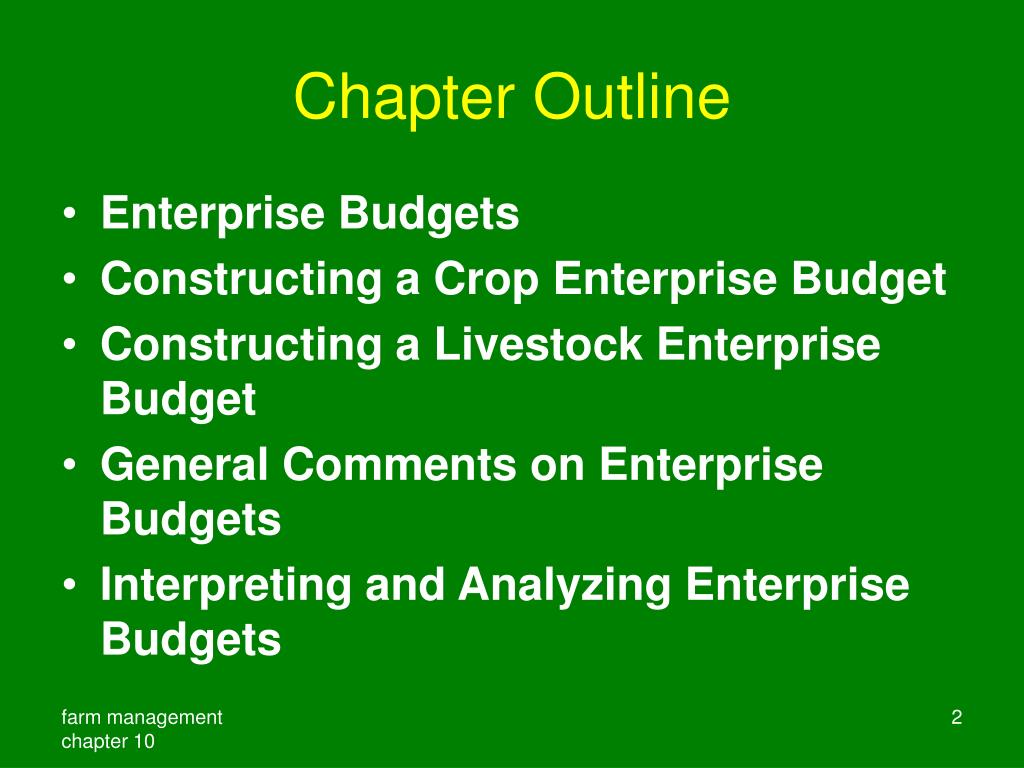 Chapter Outline

• Enterprise Budgets
• Constructing a Crop Enterprise Budget
• Constructing a Livestock Enterprise Budget
• General Comments on Enterprise Budgets
• Interpreting and Analyzing Enterprise Budgets

farm management
chapter 10

2